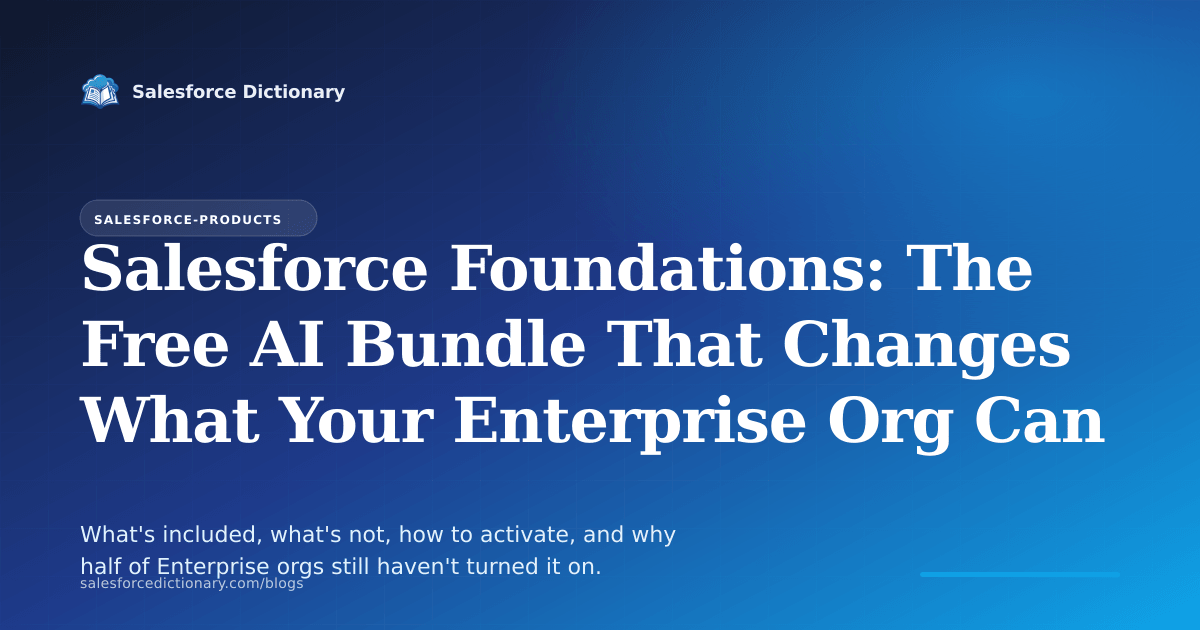 Salesforce Dictionary

SALESFORCE-PRODUCTS

Salesforce Foundations: The Free AI Bundle That Changes What Your Enterprise Org Can

What's included, what's not, how to activate, and why half of Enterprise orgs still haven't turned it on.

salesforcedictionary.com/blogs